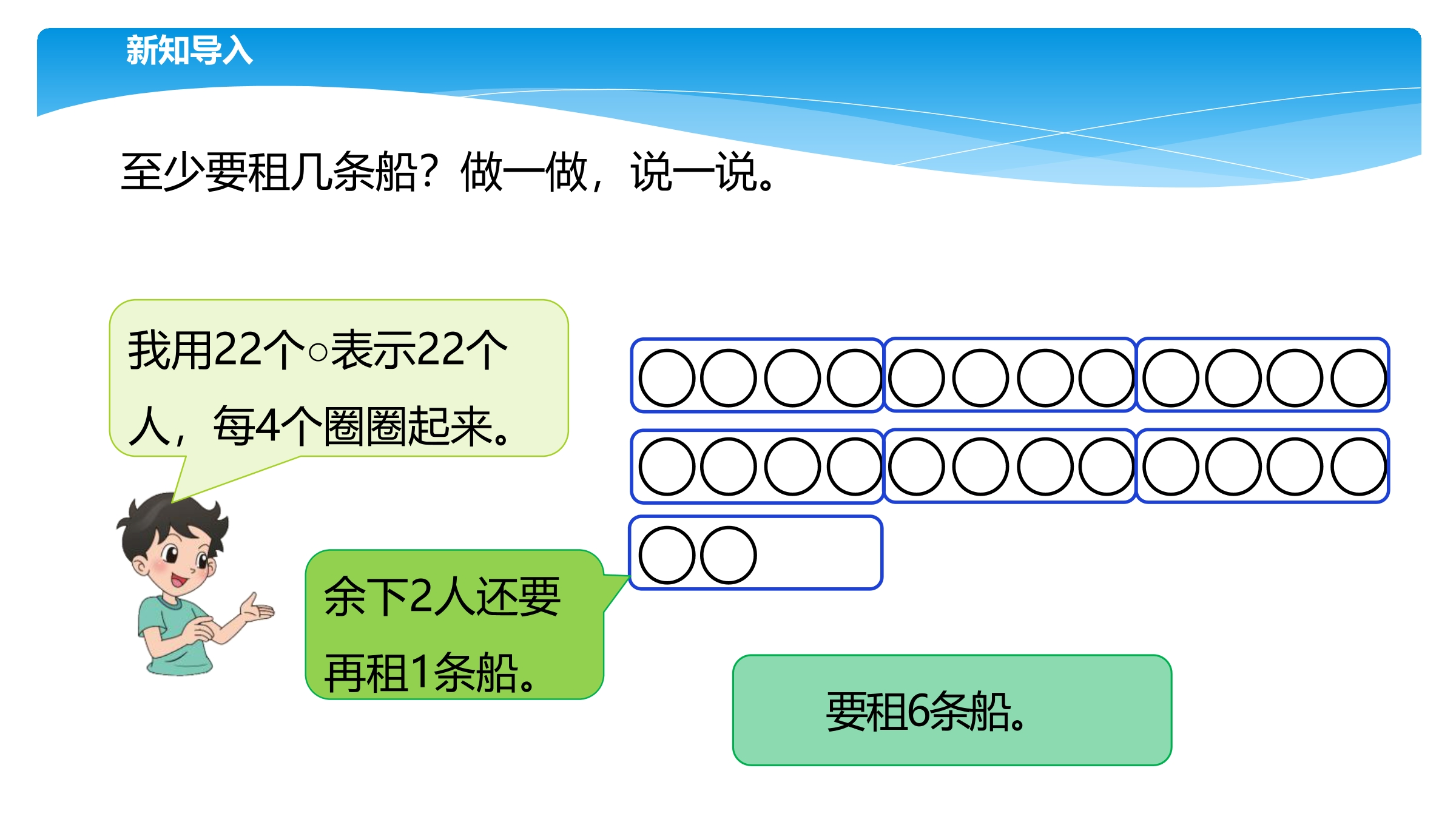 新知导入

至少要租几条船？做一做，说一说。

我用22个○表示22个人，每4个圈圈起来。

余下2人还要再租1条船。

要租6条船。